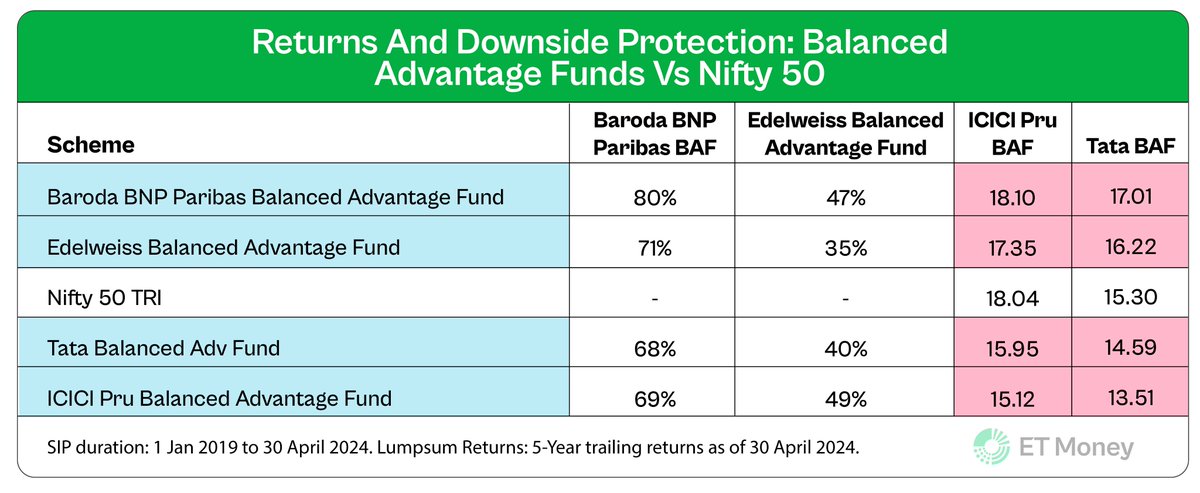 Returns And Downside Protection: Balanced Advantage Funds Vs Nifty 50

| Scheme | Baroda BNP Paribas BAF | Edelweiss Balanced Advantage Fund | ICICI Pru BAF | Tata BAF |
|---|---|---|---|---|
| Baroda BNP Paribas Balanced Advantage Fund | 80% | 47% | 18.10 | 17.01 |
| Edelweiss Balanced Advantage Fund | 71% | 35% | 17.35 | 16.22 |
| Nifty 50 TRI | - | - | 18.04 | 15.30 |
| Tata Balanced Adv Fund | 68% | 40% | 15.95 | 14.59 |
| ICICI Pru Balanced Advantage Fund | 69% | 49% | 15.12 | 13.51 |

SIP duration: 1 Jan 2019 to 30 April 2024. Lumpsum Returns: 5-Year trailing returns as of 30 April 2024.

ET Money